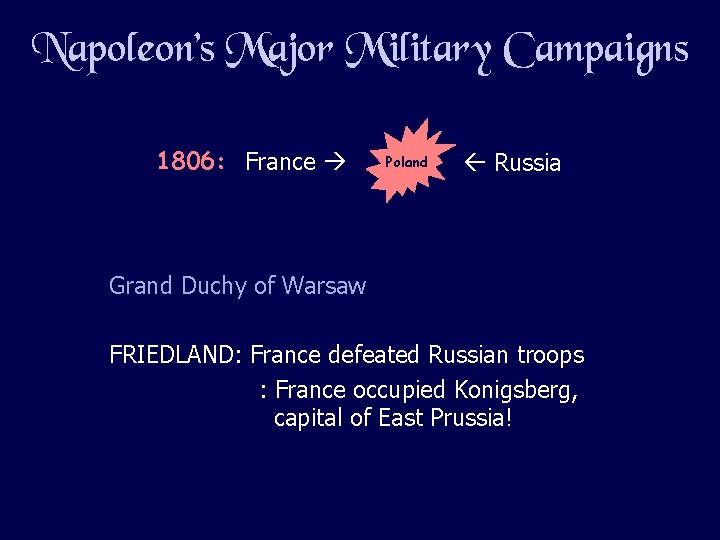 Napoleon's Major Military Campaigns

1806: France → Poland ← Russia

Grand Duchy of Warsaw

FRIEDLAND: France defeated Russian troops

: France occupied Konigsberg, capital of East Prussia!